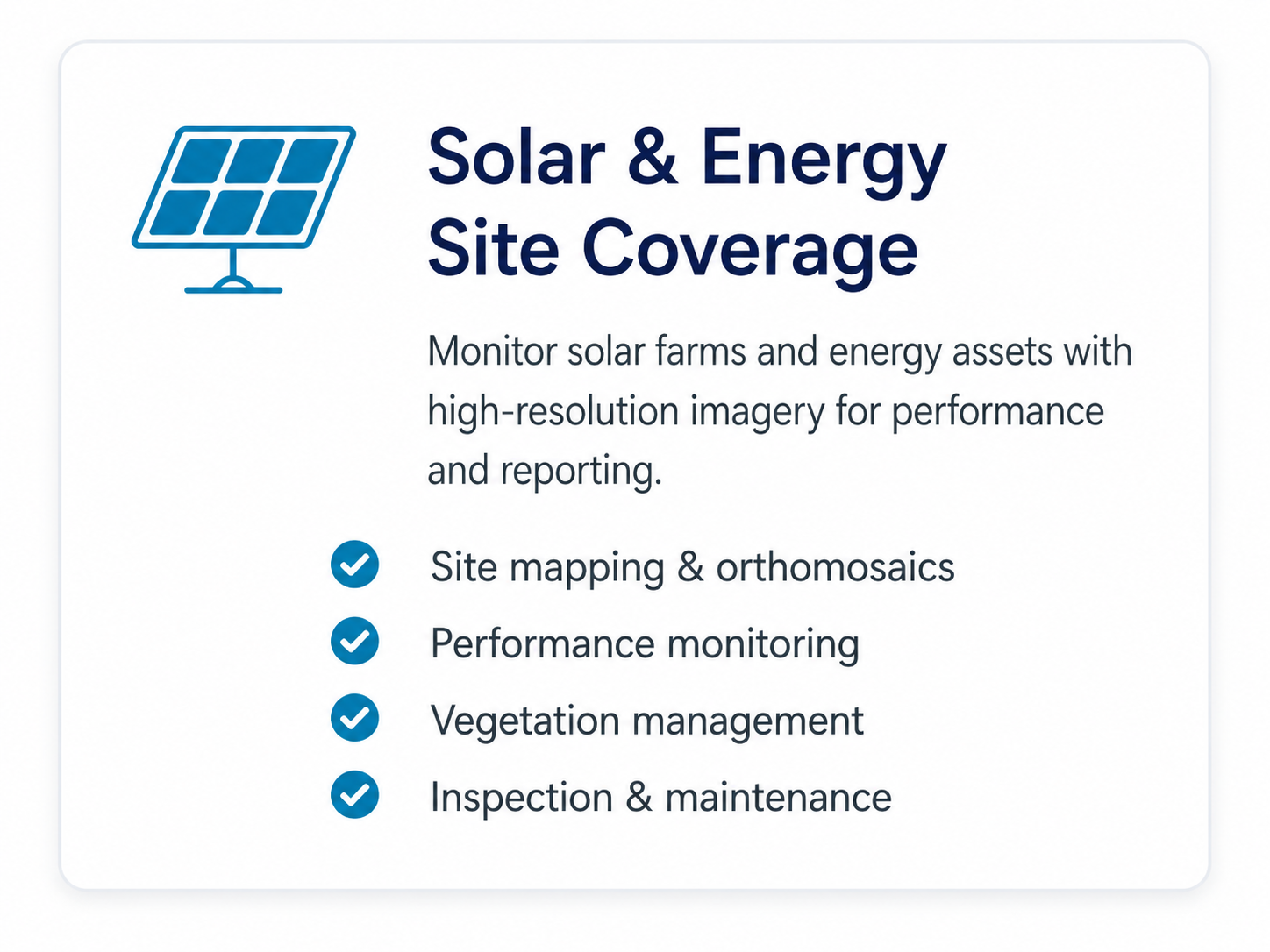 Solar & Energy Site Coverage

Monitor solar farms and energy assets with high-resolution imagery for performance and reporting.

Site mapping & orthomosaics
Performance monitoring
Vegetation management
Inspection & maintenance